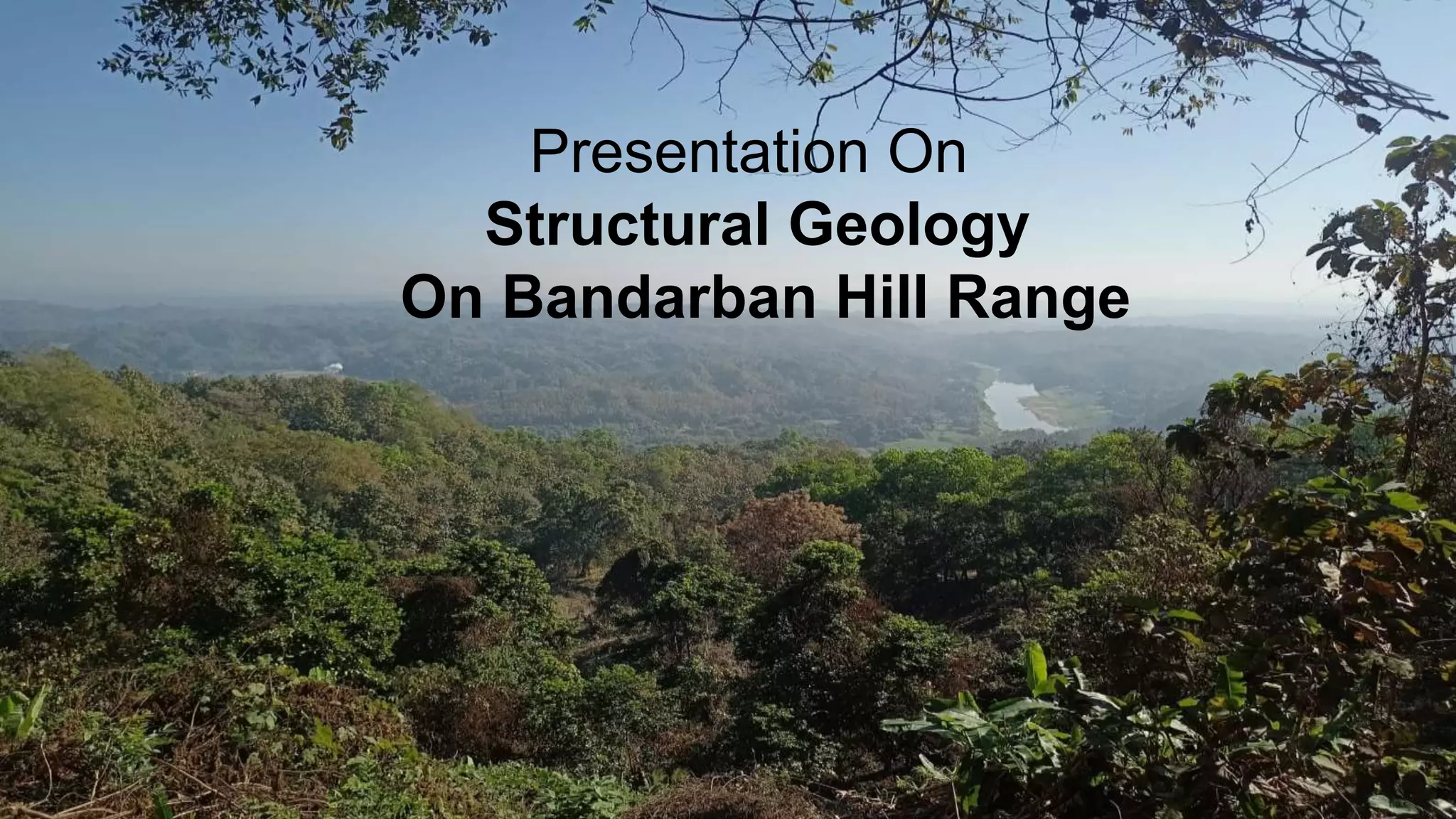 Presentation On
Structural Geology
On Bandarban Hill Range